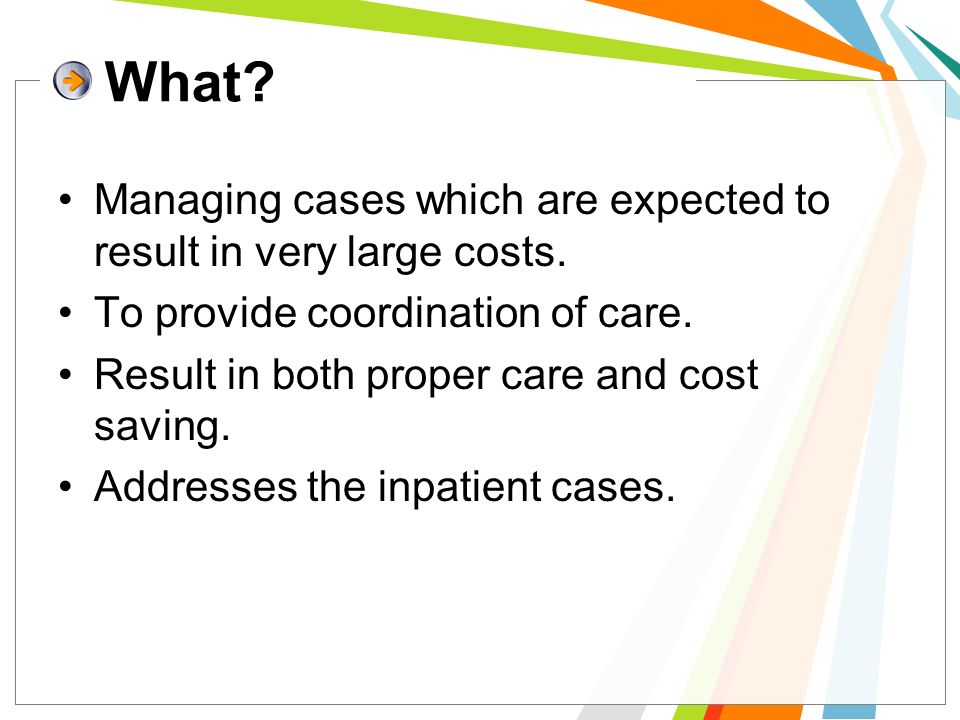 What?

• Managing cases which are expected to result in very large costs.
• To provide coordination of care.
• Result in both proper care and cost saving.
• Addresses the inpatient cases.